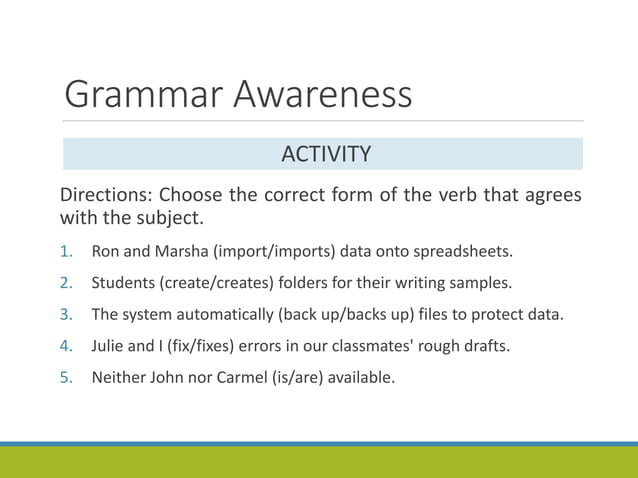 Grammar Awareness

ACTIVITY

Directions: Choose the correct form of the verb that agrees with the subject.

1. Ron and Marsha (import/imports) data onto spreadsheets.
2. Students (create/creates) folders for their writing samples.
3. The system automatically (back up/backs up) files to protect data.
4. Julie and I (fix/fixes) errors in our classmates' rough drafts.
5. Neither John nor Carmel (is/are) available.